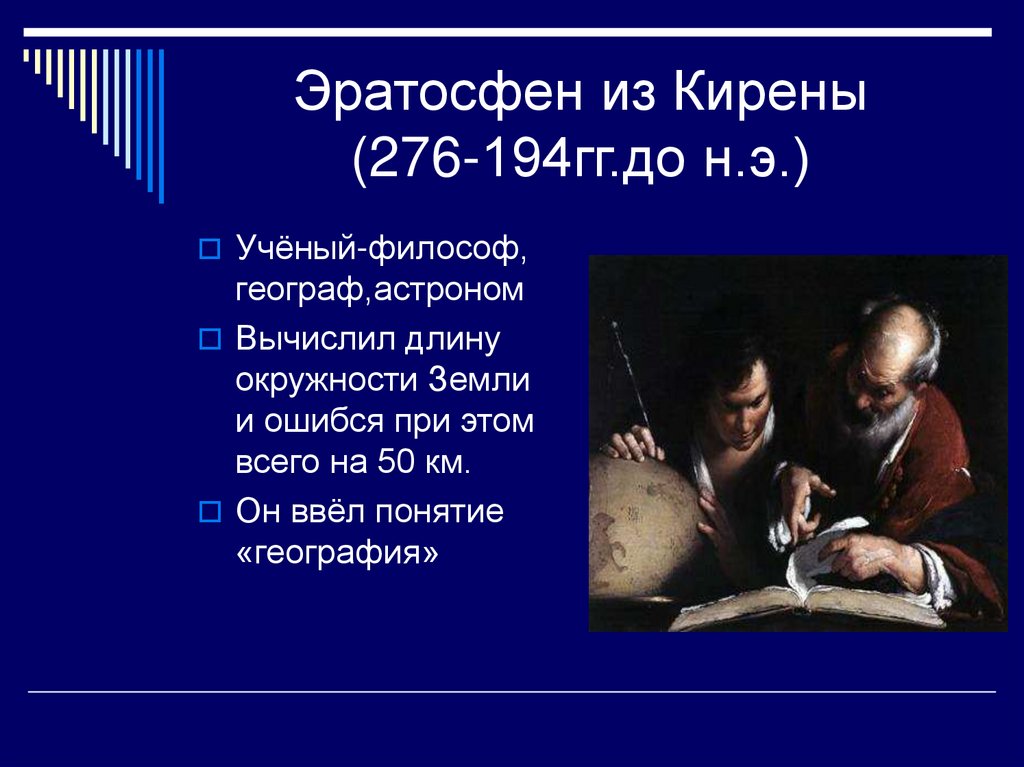 Эратосфен из Кирены (276-194гг.до н.э.)

Учёный-философ, географ,астроном

Вычислил длину окружности Земли и ошибся при этом всего на 50 км.

Он ввёл понятие «география»